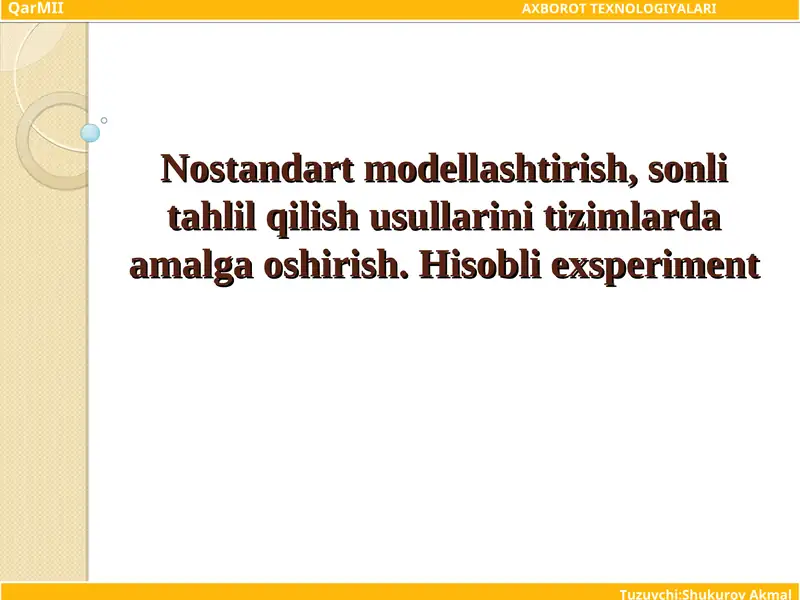 QarMII

AXBOROT TEXNOLOGIYALARI

Nostandart modellashtirish, sonli tahlil qilish usullarini tizimlarda amalga oshirish. Hisobli exsperiment

Tuzuvchi:Shukurov Akmal